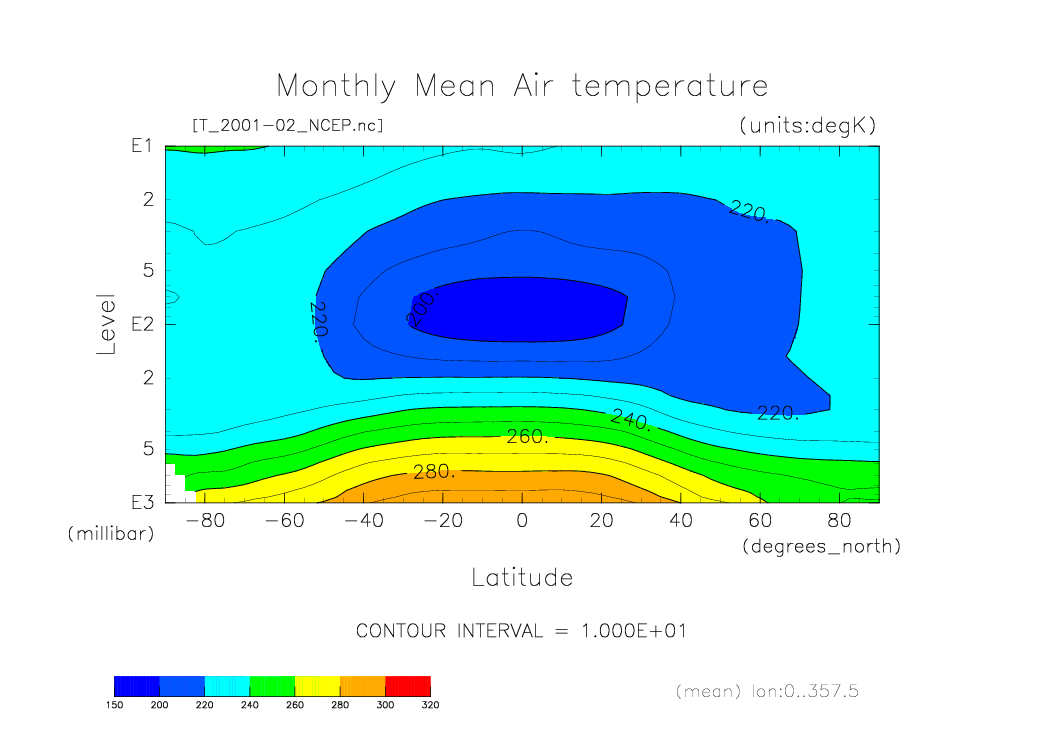 Monthly Mean Air temperature

[T_2001-02_NCEP.nc]

(units:degK)

Level

E1

2

5

E2

2

5

E3

(millibar)

220.

220.

200.

220.

240.

260.

280.

−80 −60 −40 −20 0 20 40 60 80

(degrees_north)

Latitude

CONTOUR INTERVAL = 1.000E+01

150 200 220 240 260 280 300 320

(mean) lon:0..357.5